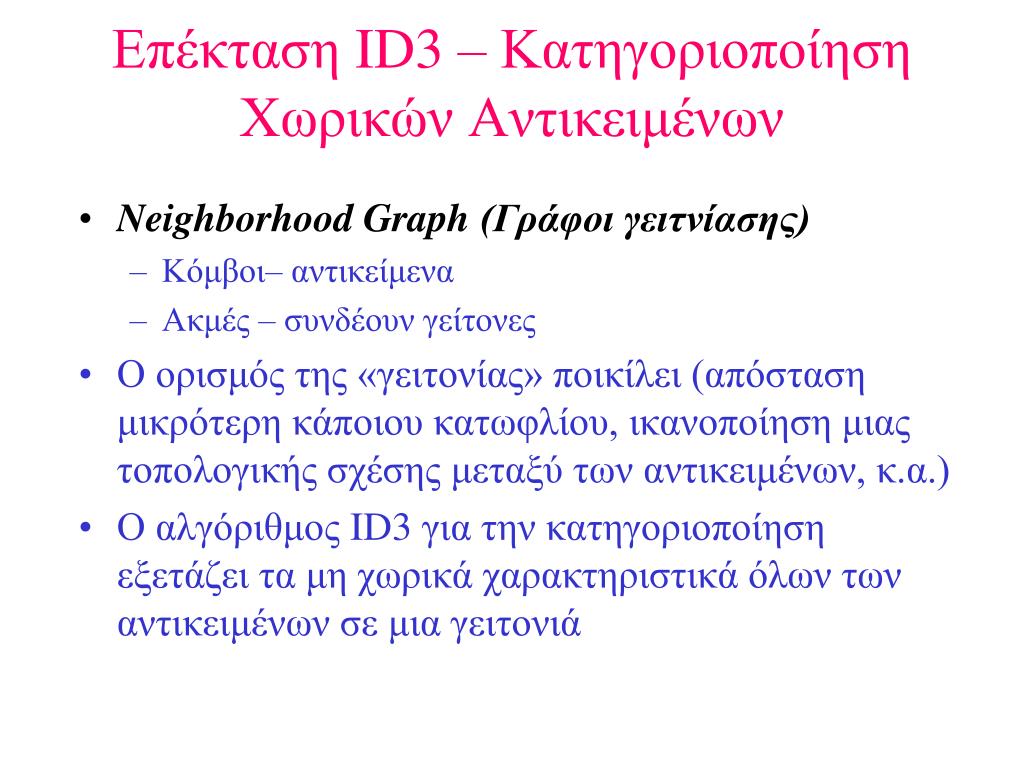 Επέκταση ID3 – Κατηγοριοποίηση Χωρικών Αντικειμένων

• Neighborhood Graph (Γράφοι γειτνίασης)
  – Κόμβοι– αντικείμενα
  – Ακμές – συνδέουν γείτονες
• Ο ορισμός της «γειτονίας» ποικίλει (απόσταση μικρότερη κάποιου κατωφλίου, ικανοποίηση μιας τοπολογικής σχέσης μεταξύ των αντικειμένων, κ.α.)
• Ο αλγόριθμος ID3 για την κατηγοριοποίηση εξετάζει τα μη χωρικά χαρακτηριστικά όλων των αντικειμένων σε μια γειτονιά